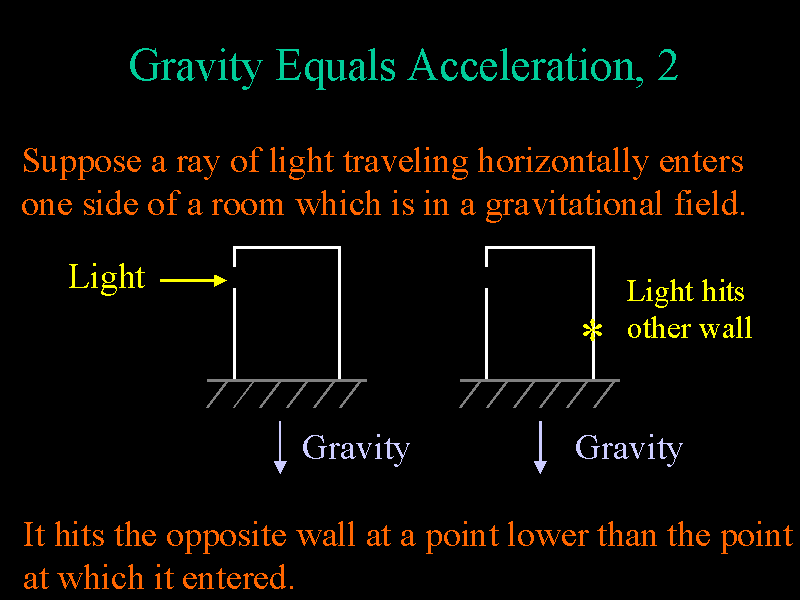 Gravity Equals Acceleration, 2

Suppose a ray of light traveling horizontally enters one side of a room which is in a gravitational field.

Light

Light hits other wall

*

Gravity

Gravity

It hits the opposite wall at a point lower than the point at which it entered.